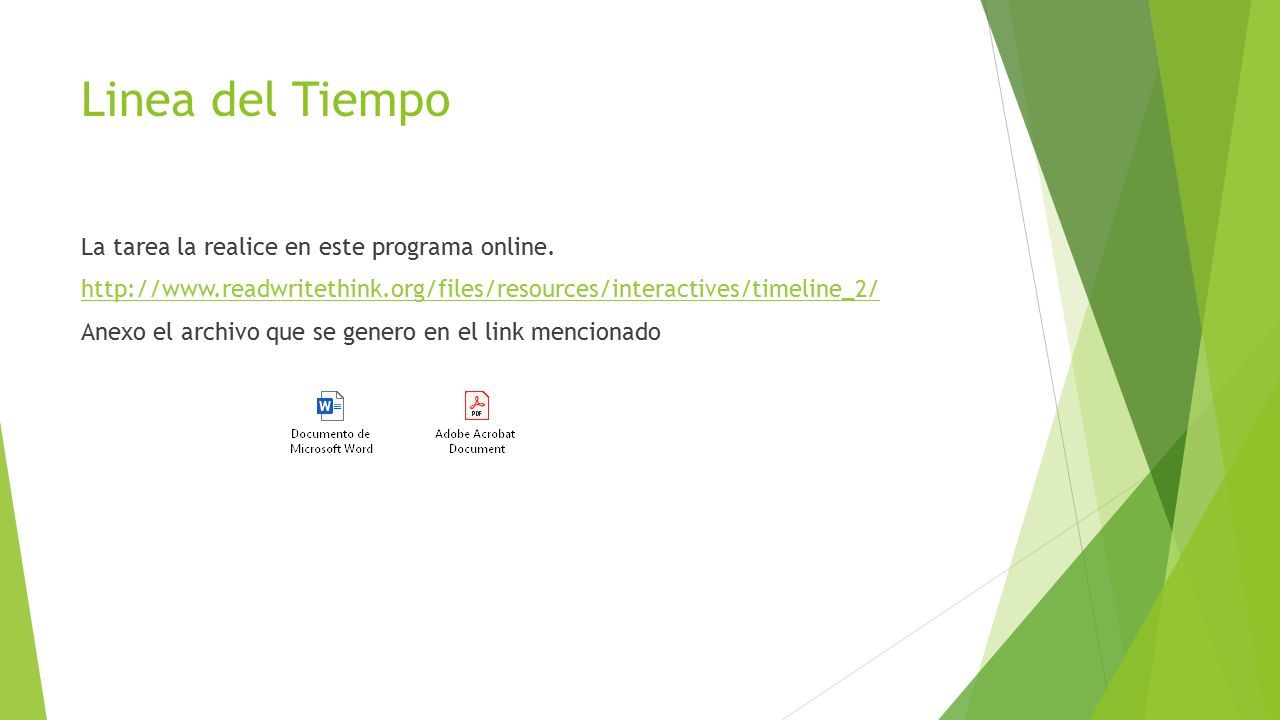 Linea del Tiempo

La tarea la realice en este programa online.

http://www.readwritethink.org/files/resources/interactives/timeline_2/

Anexo el archivo que se genero en el link mencionado

W

Documento de Microsoft Word

PDF

Adobe Acrobat Document